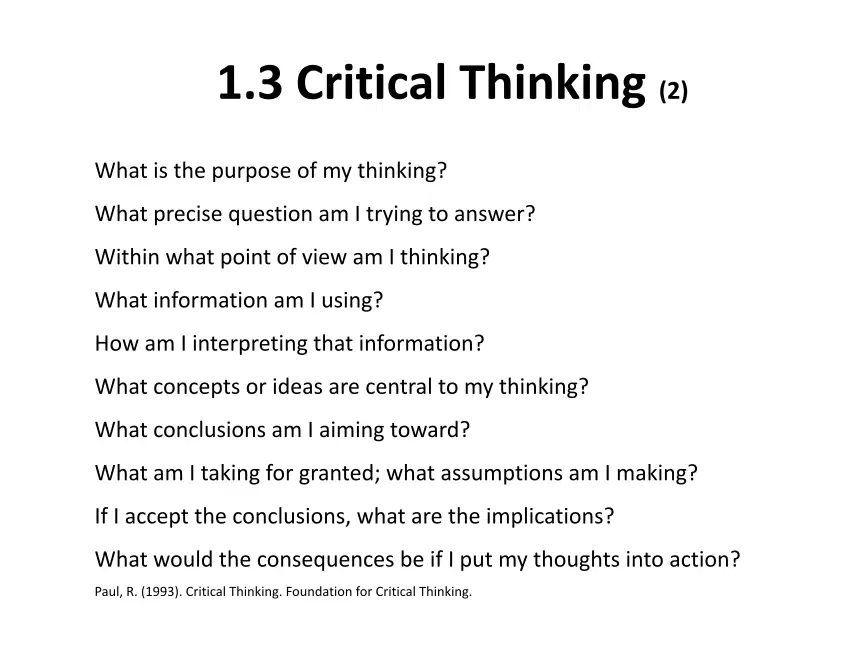 1.3 Critical Thinking (2)

What is the purpose of my thinking?

What precise question am I trying to answer?

Within what point of view am I thinking?

What information am I using?

How am I interpreting that information?

What concepts or ideas are central to my thinking?

What conclusions am I aiming toward?

What am I taking for granted; what assumptions am I making?

If I accept the conclusions, what are the implications?

What would the consequences be if I put my thoughts into action?

Paul, R. (1993). Critical Thinking. Foundation for Critical Thinking.